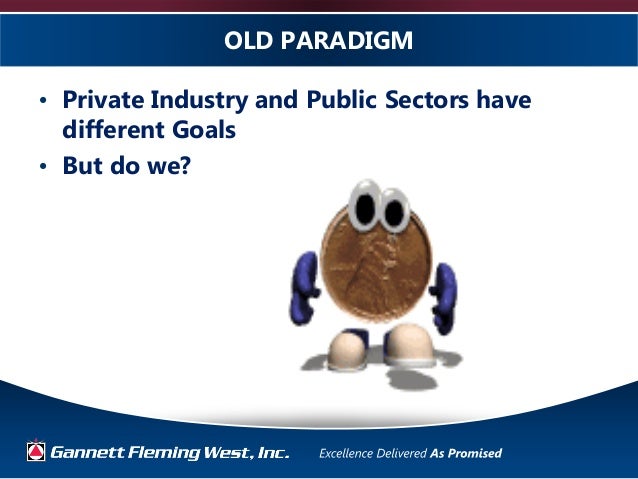 OLD PARADIGM

• Private Industry and Public Sectors have different Goals
• But do we?

Gannett Fleming West, Inc. Excellence Delivered As Promised